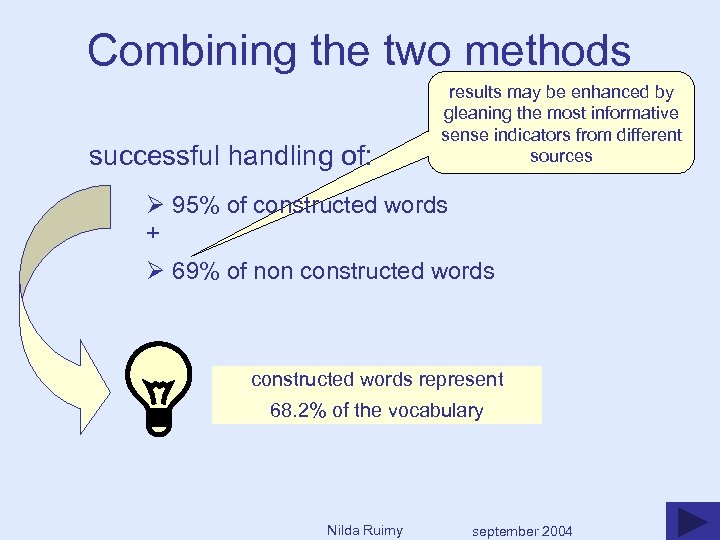 Combining the two methods

results may be enhanced by gleaning the most informative sense indicators from different sources

successful handling of:

➢ 95% of constructed words
+
➢ 69% of non constructed words

constructed words represent
68.2% of the vocabulary

Nilda Ruimy september 2004